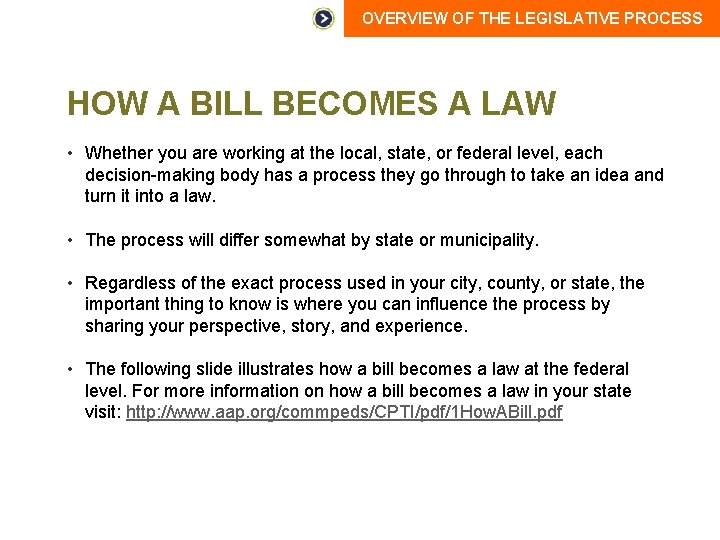 OVERVIEW OF THE LEGISLATIVE PROCESS

HOW A BILL BECOMES A LAW

• Whether you are working at the local, state, or federal level, each decision-making body has a process they go through to take an idea and turn it into a law.

• The process will differ somewhat by state or municipality.

• Regardless of the exact process used in your city, county, or state, the important thing to know is where you can influence the process by sharing your perspective, story, and experience.

• The following slide illustrates how a bill becomes a law at the federal level. For more information on how a bill becomes a law in your state visit: http://www.aap.org/commpeds/CPTI/pdf/1HowABill.pdf